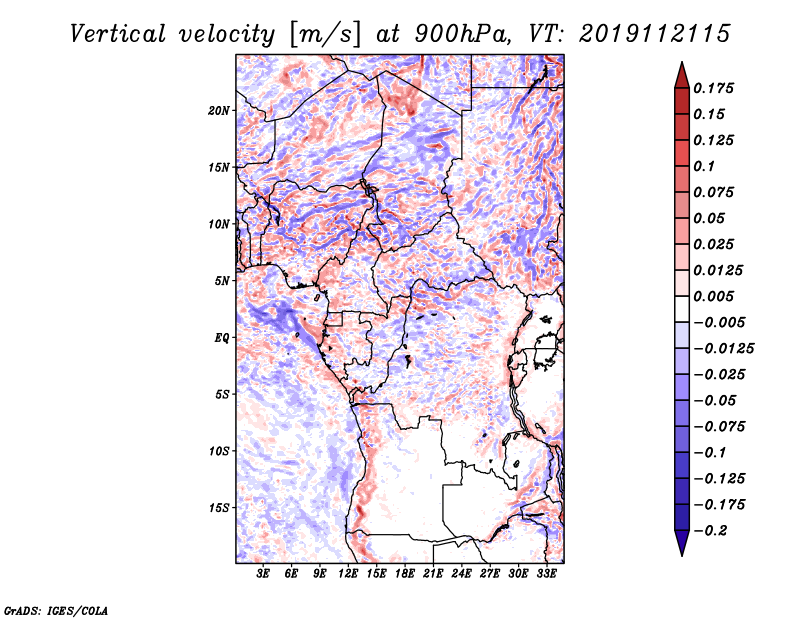 Vertical velocity [m/s] at 900hPa, VT: 2019112115

20N
15N
10N
5N
EQ
5S
10S
15S

3E 6E 9E 12E 15E 18E 21E 24E 27E 30E 33E

0.175
0.15
0.125
0.1
0.075
0.05
0.025
0.0125
0.005
−0.005
−0.0125
−0.025
−0.05
−0.075
−0.1
−0.125
−0.175
−0.2

GrADS: IGES/COLA